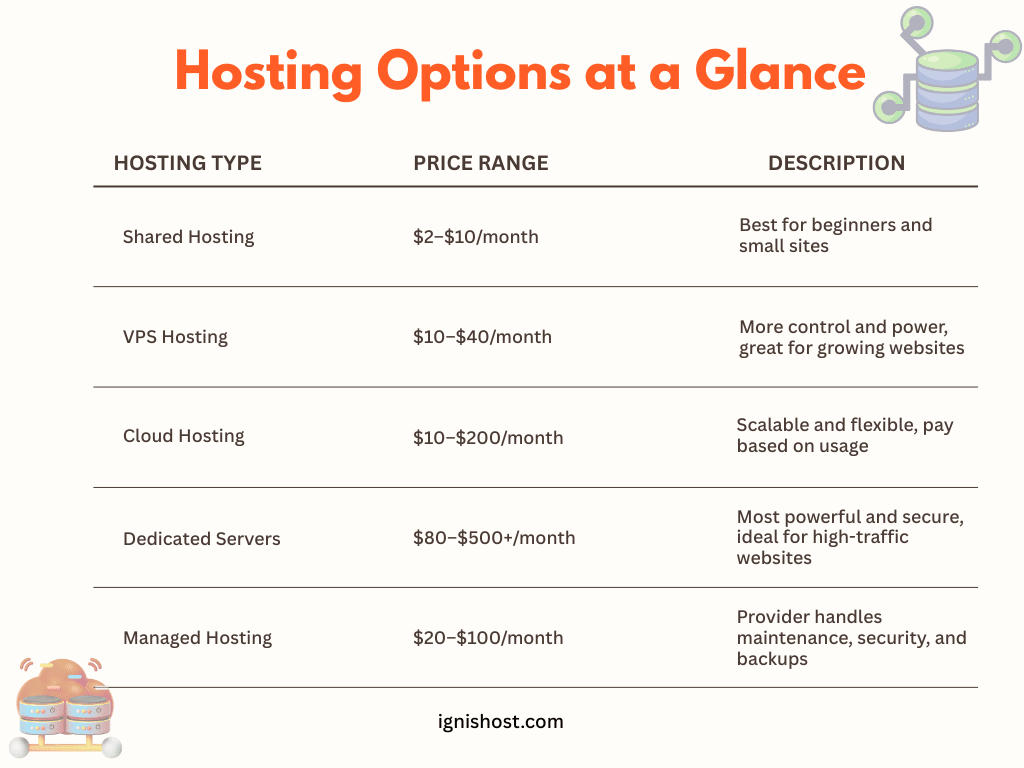 Hosting Options at a Glance

| HOSTING TYPE | PRICE RANGE | DESCRIPTION |
|---|---|---|
| Shared Hosting | \$2–\$10/month | Best for beginners and small sites |
| VPS Hosting | \$10–\$40/month | More control and power, great for growing websites |
| Cloud Hosting | \$10–\$200/month | Scalable and flexible, pay based on usage |
| Dedicated Servers | \$80–\$500+/month | Most powerful and secure, ideal for high-traffic websites |
| Managed Hosting | \$20–\$100/month | Provider handles maintenance, security, and backups |

ignishost.com